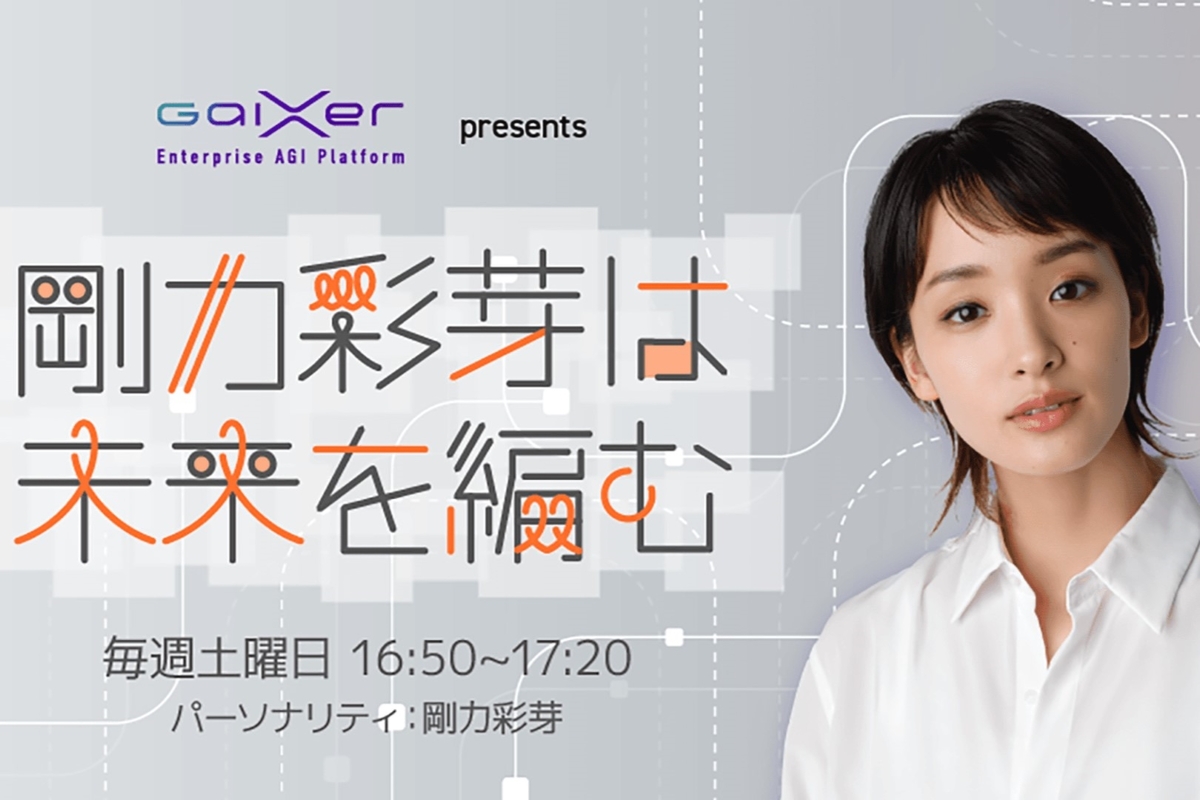 GaiXer
Enterprise AGI Platform
presents

剛力彩芽は
未来を編む

毎週土曜日 16:50~17:20
パーソナリティ:剛力彩芽